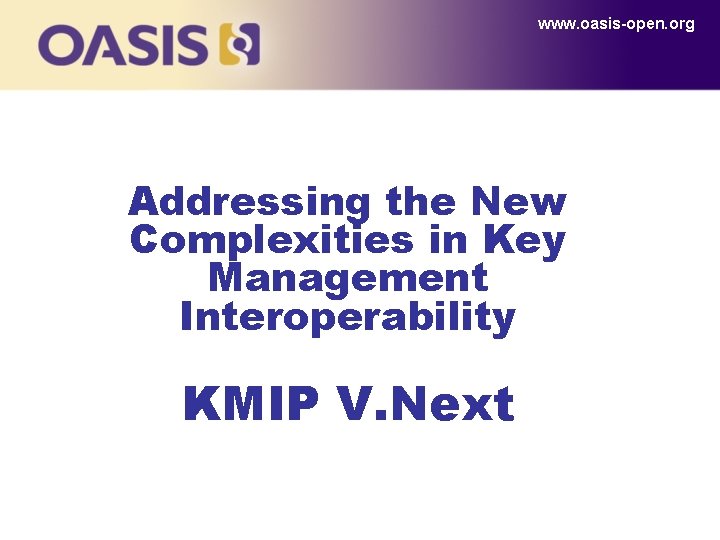 OASIS

www.oasis-open.org

Addressing the New Complexities in Key Management Interoperability

KMIP V.Next